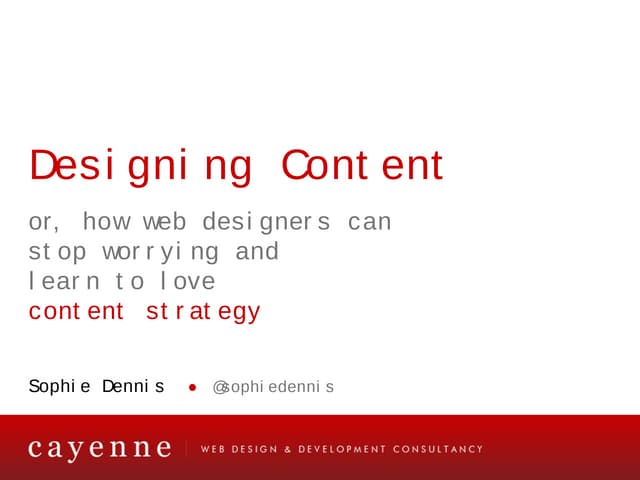 Designing Content

or, how web designers can stop worrying and learn to love content strategy

Sophie Dennis • @sophiedennis

cayenne | WEB DESIGN & DEVELOPMENT CONSULTANCY